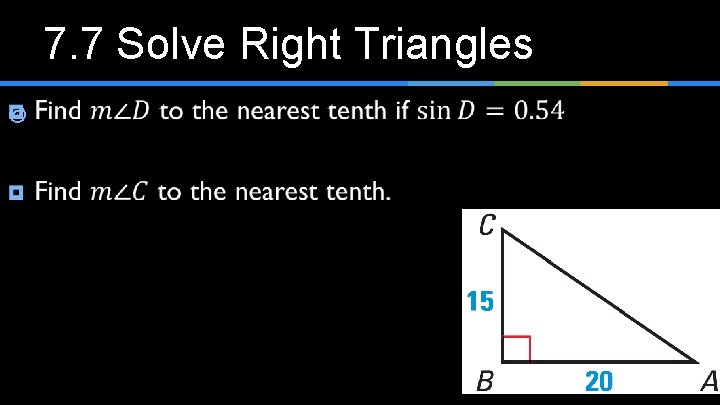 7.7 Solve Right Triangles

Find $m\angle D$ to the nearest tenth if $\sin D = 0.54$

Find $m\angle C$ to the nearest tenth.

C

15

B

20

A